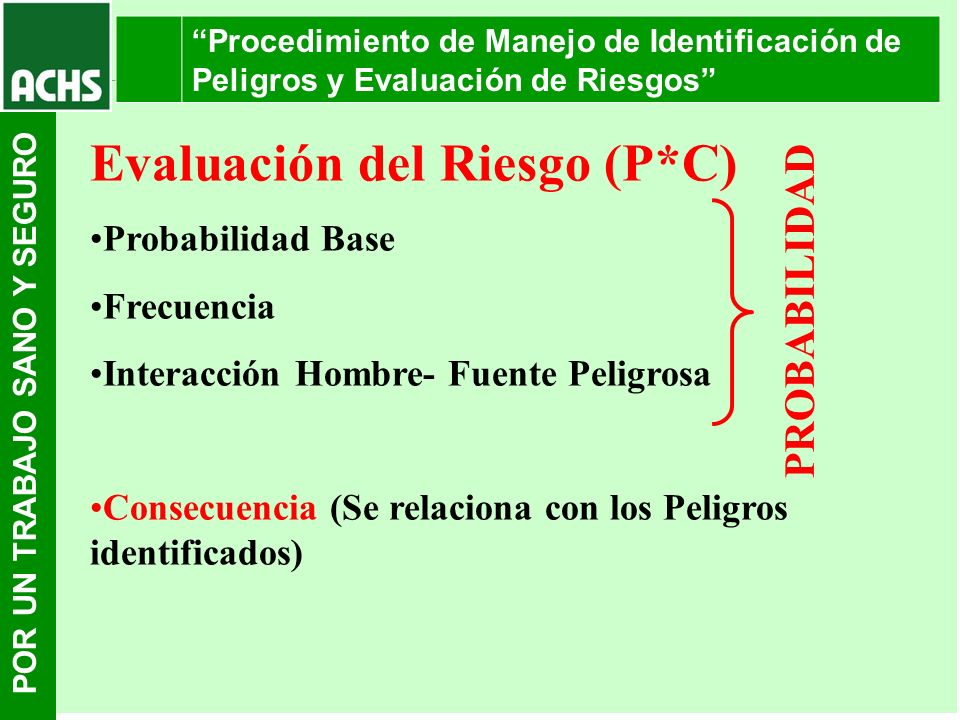 ACHS

“Procedimiento de Manejo de Identificación de Peligros y Evaluación de Riesgos”

POR UN TRABAJO SANO Y SEGURO

Evaluación del Riesgo (P*C)

•Probabilidad Base

•Frecuencia

•Interacción Hombre- Fuente Peligrosa

PROBABILIDAD

•Consecuencia (Se relaciona con los Peligros identificados)